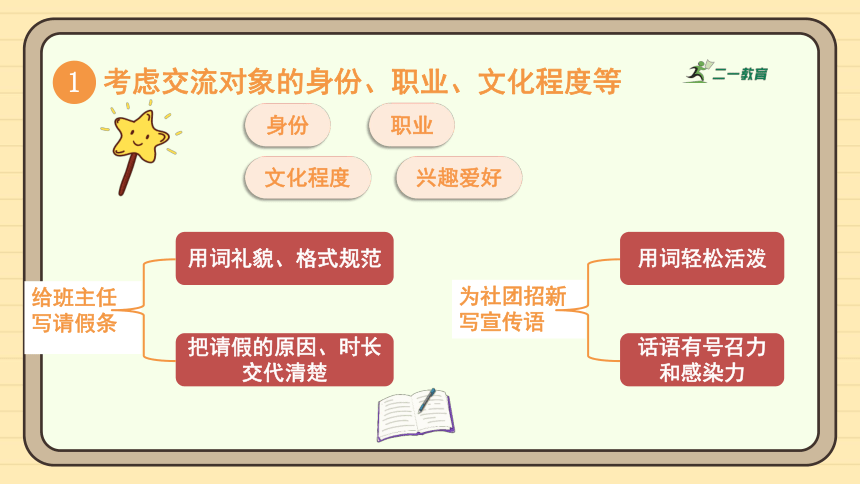 1 考虑交流对象的身份、职业、文化程度等

二一教育

身份

职业

文化程度

兴趣爱好

给班主任写请假条

用词礼貌、格式规范

把请假的原因、时长交代清楚

为社团招新写宣传语

用词轻松活泼

话语有号召力和感染力